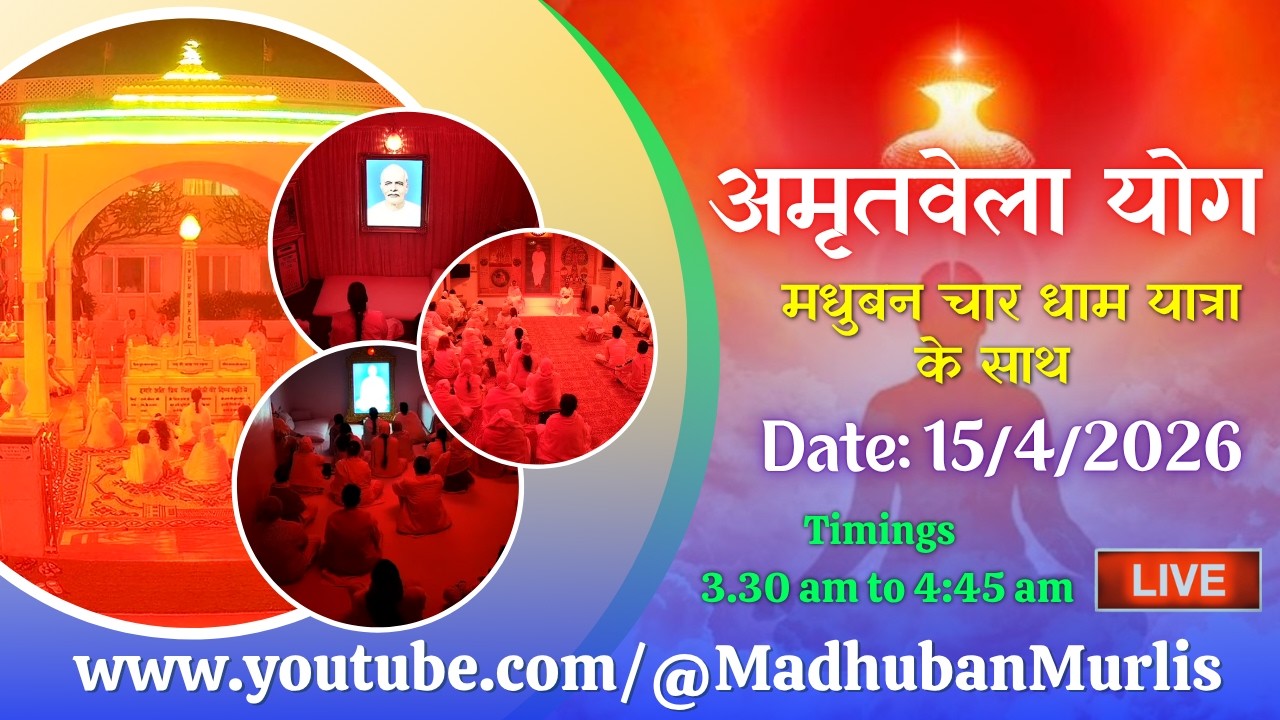 अमृतवेला योग

मधुबन चार धाम यात्रा के साथ

Date: 15/4/2026

Timings
3.30 am to 4:45 am

LIVE

www.youtube.com/@MadhubanMurlis